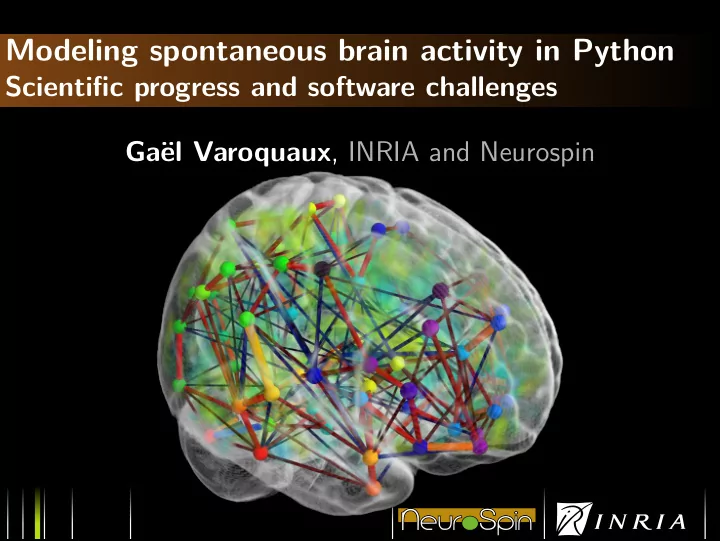 Modeling spontaneous brain activity in Python
Scientific progress and software challenges

Gaël Varoquaux, INRIA and Neurospin

NeuroSpin

INRIA